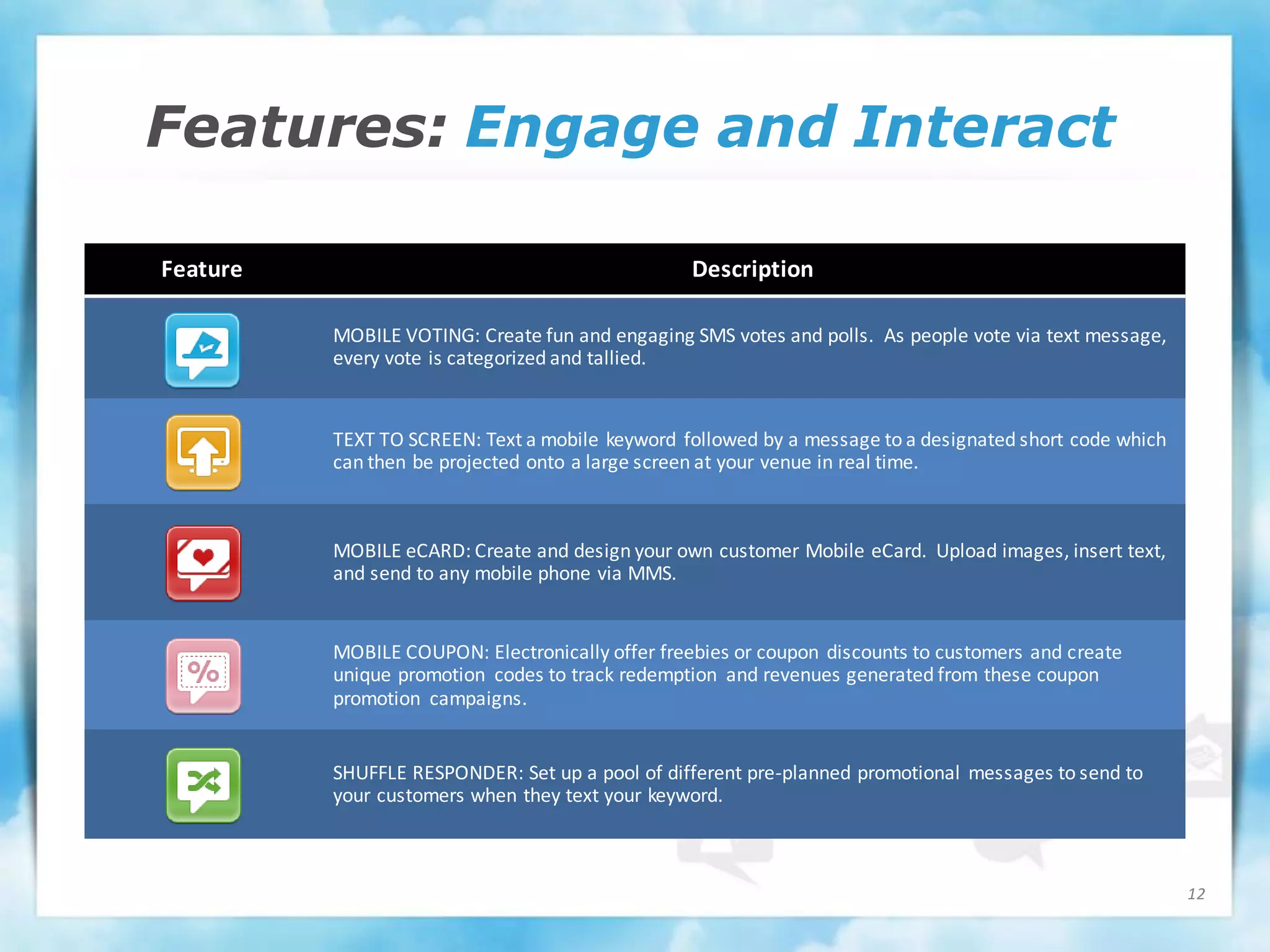 Features: Engage and Interact

| Feature | Description |
|---|---|
| | MOBILE VOTING: Create fun and engaging SMS votes and polls. As people vote via text message, every vote is categorized and tallied. |
| | TEXT TO SCREEN: Text a mobile keyword followed by a message to a designated short code which can then be projected onto a large screen at your venue in real time. |
| | MOBILE eCARD: Create and design your own customer Mobile eCard. Upload images, insert text, and send to any mobile phone via MMS. |
| % | MOBILE COUPON: Electronically offer freebies or coupon discounts to customers and create unique promotion codes to track redemption and revenues generated from these coupon promotion campaigns. |
| | SHUFFLE RESPONDER: Set up a pool of different pre-planned promotional messages to send to your customers when they text your keyword. |

12